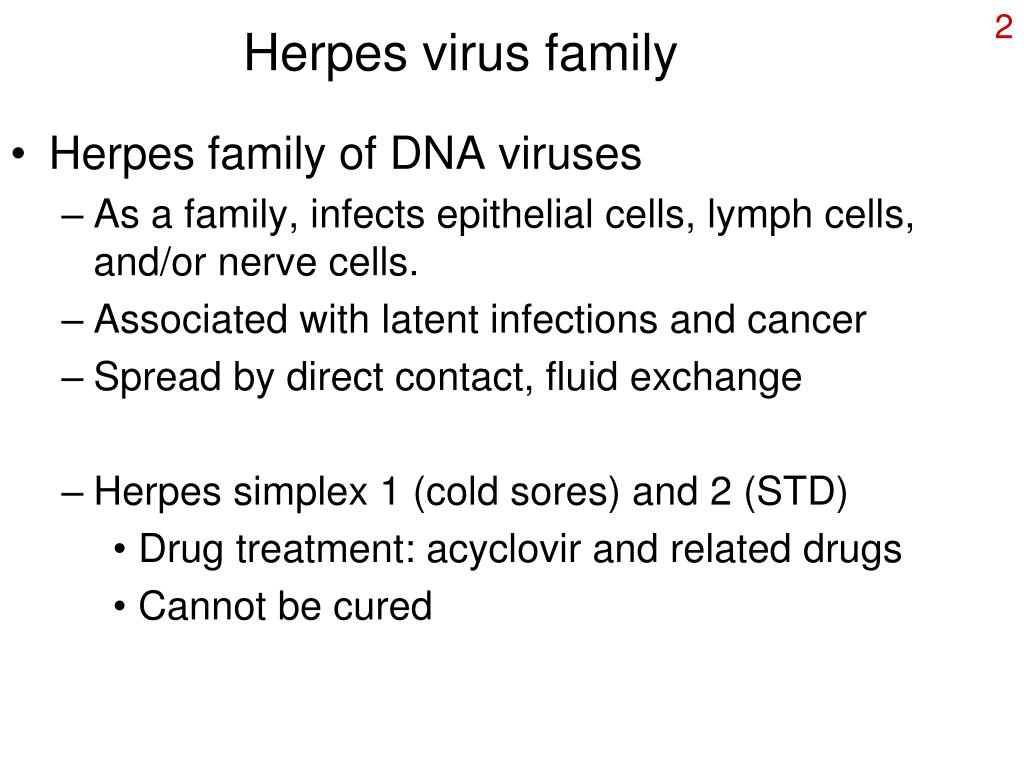 2

Herpes virus family

• Herpes family of DNA viruses
– As a family, infects epithelial cells, lymph cells, and/or nerve cells.
– Associated with latent infections and cancer
– Spread by direct contact, fluid exchange

– Herpes simplex 1 (cold sores) and 2 (STD)
• Drug treatment: acyclovir and related drugs
• Cannot be cured